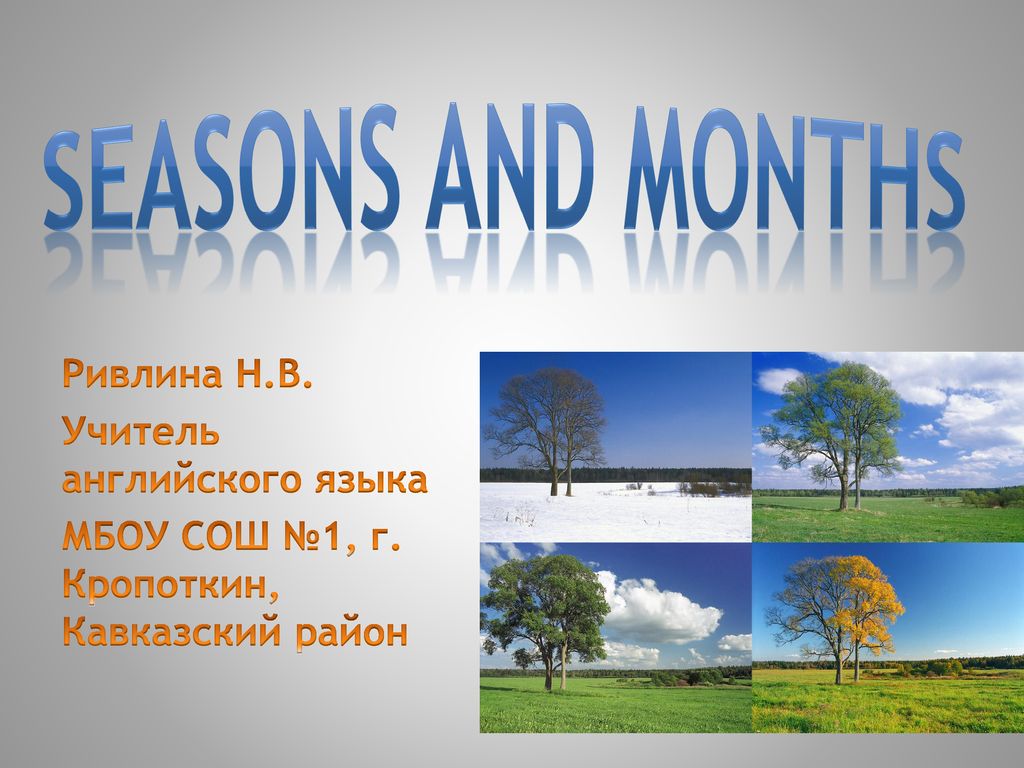 SEASONS AND MONTHS

Ривлина Н.В.

Учитель английского языка

МБОУ СОШ №1, г. Кропоткин, Кавказский район